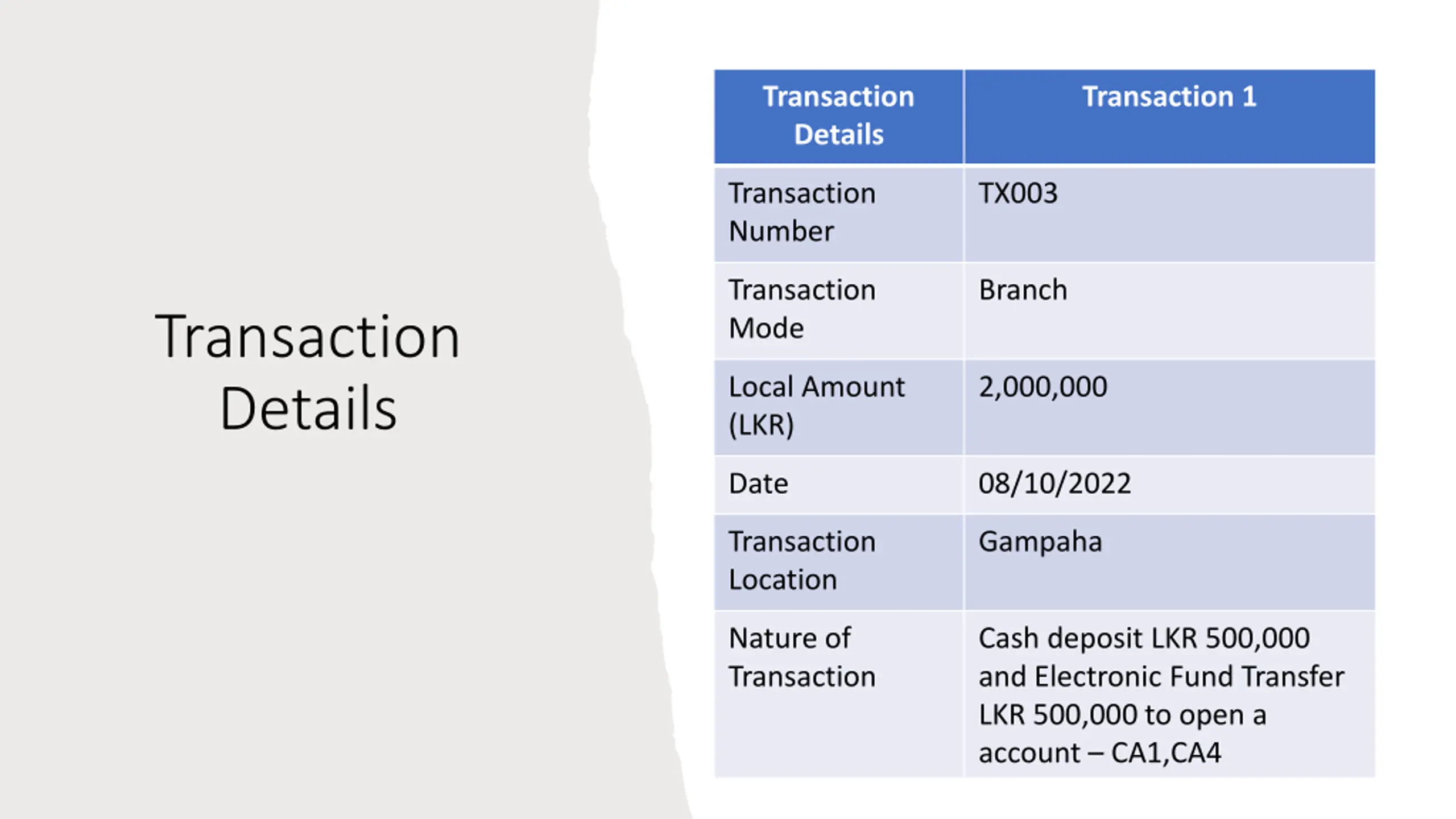 Transaction Details

| Transaction Details | Transaction 1 |
|---|---|
| Transaction Number | TX003 |
| Transaction Mode | Branch |
| Local Amount (LKR) | 2,000,000 |
| Date | 08/10/2022 |
| Transaction Location | Gampaha |
| Nature of Transaction | Cash deposit LKR 500,000 and Electronic Fund Transfer LKR 500,000 to open a account – CA1,CA4 |